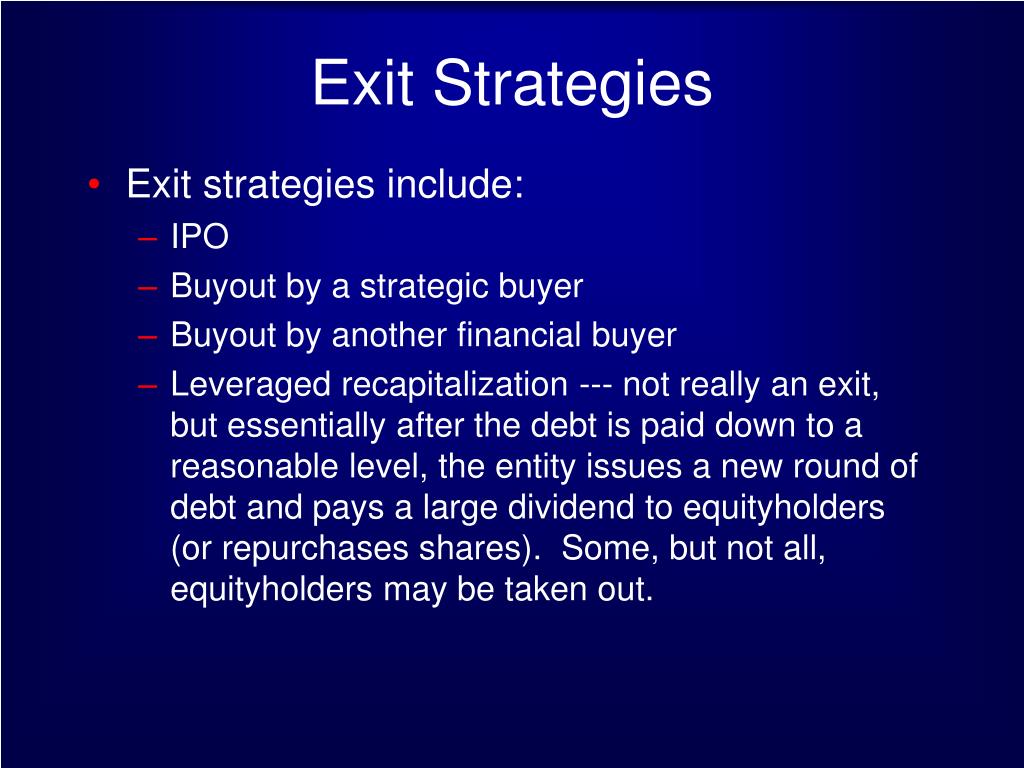 Exit Strategies

• Exit strategies include:
– IPO
– Buyout by a strategic buyer
– Buyout by another financial buyer
– Leveraged recapitalization --- not really an exit, but essentially after the debt is paid down to a reasonable level, the entity issues a new round of debt and pays a large dividend to equityholders (or repurchases shares). Some, but not all, equityholders may be taken out.